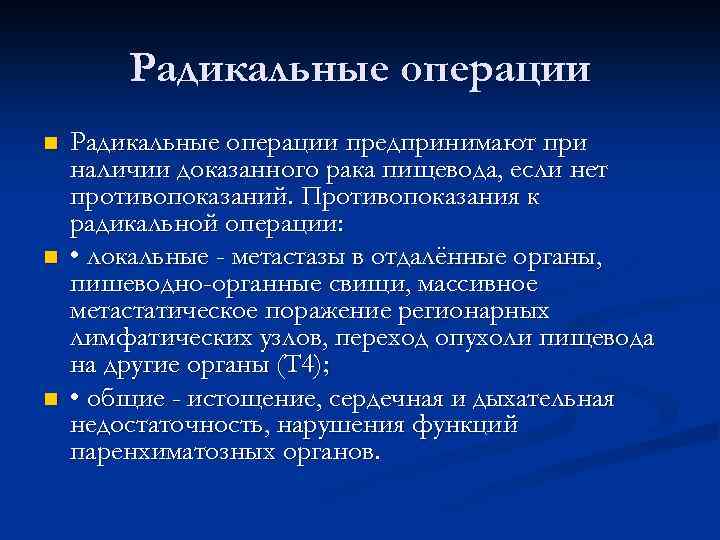 Радикальные операции

Радикальные операции предпринимают при наличии доказанного рака пищевода, если нет противопоказаний. Противопоказания к радикальной операции:

• локальные - метастазы в отдалённые органы, пишеводно-органные свищи, массивное метастатическое поражение регионарных лимфатических узлов, переход опухоли пищевода на другие органы (Т4);

• общие - истощение, сердечная и дыхательная недостаточность, нарушения функций паренхиматозных органов.